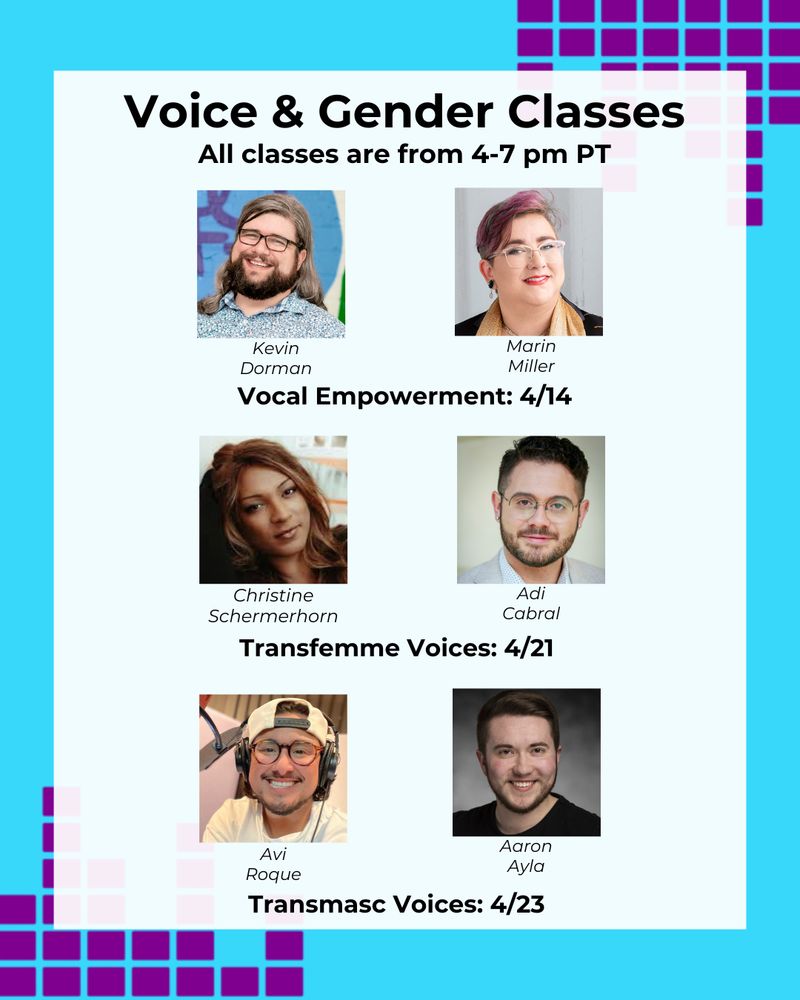 Voice & Gender Classes
All classes are from 4-7 pm PT

Kevin Dorman

Marin Miller

Vocal Empowerment: 4/14

Christine Schermerhorn

Adi Cabral

Transfemme Voices: 4/21

Avi Roque

Aaron Ayla

Transmasc Voices: 4/23